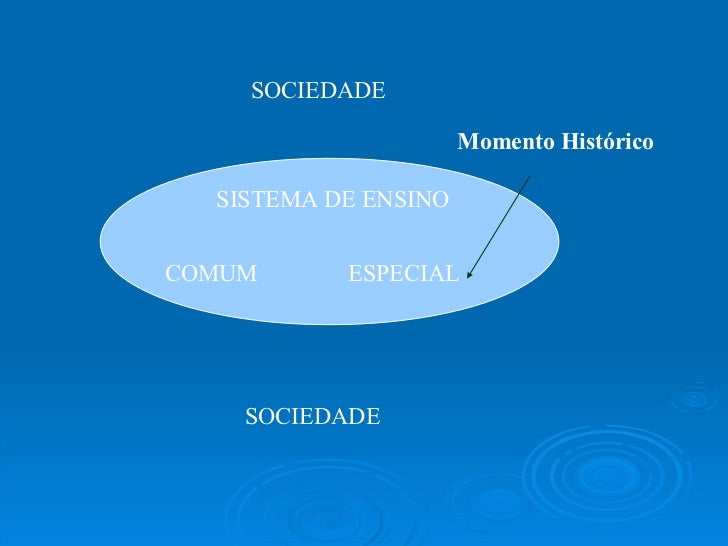 SOCIEDADE

Momento Histórico

SISTEMA DE ENSINO

COMUM ESPECIAL

SOCIEDADE